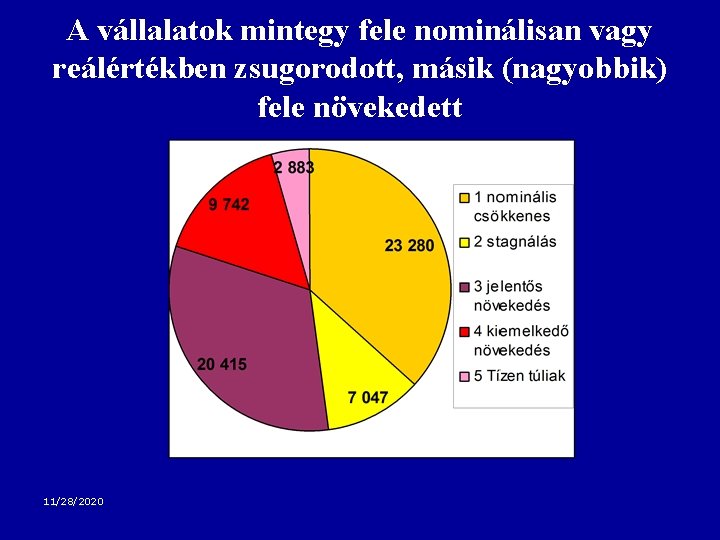 A vállalatok mintegy fele nominálisan vagy reálértékben zsugorodott, másik (nagyobbik) fele növekedett

2 883

9 742

23 280

20 415

7 047

1 nominális csökkenes

2 stagnálás

3 jelentős növekedés

4 kiemelkedő növekedés

5 Tízen túliak

11/28/2020